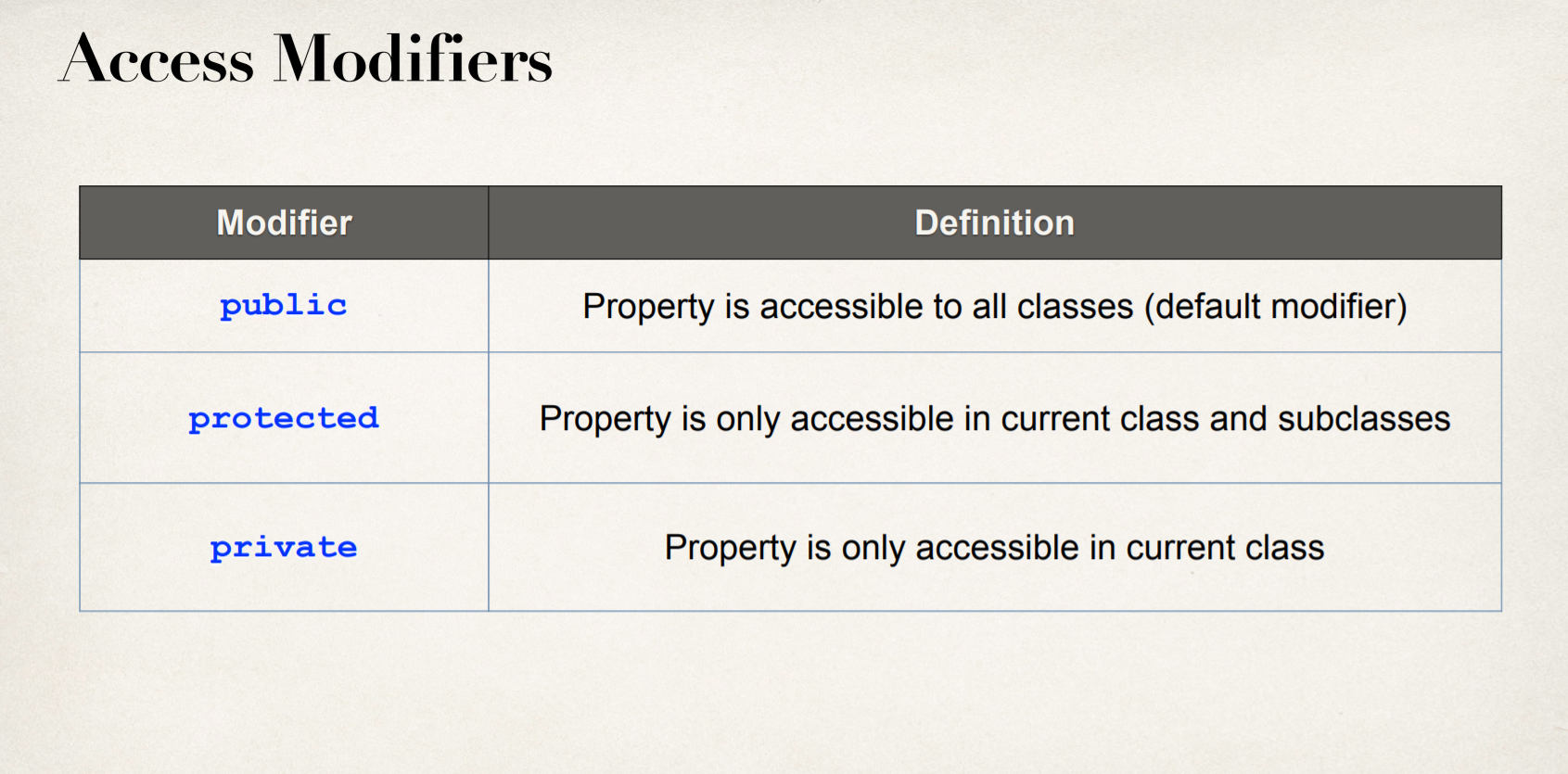 Access Modifiers

| Modifier | Definition |
|---|---|
| public | Property is accessible to all classes (default modifier) |
| protected | Property is only accessible in current class and subclasses |
| private | Property is only accessible in current class |